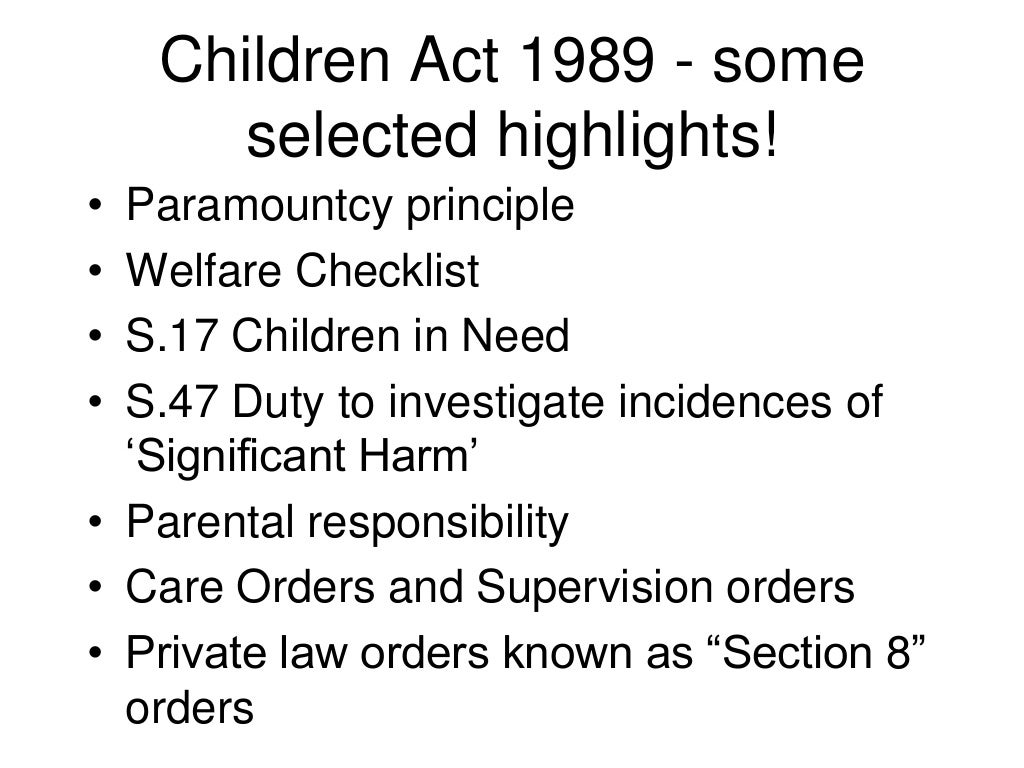 Children Act 1989 - some selected highlights!

• Paramountcy principle
• Welfare Checklist
• S.17 Children in Need
• S.47 Duty to investigate incidences of ‘Significant Harm’
• Parental responsibility
• Care Orders and Supervision orders
• Private law orders known as “Section 8” orders